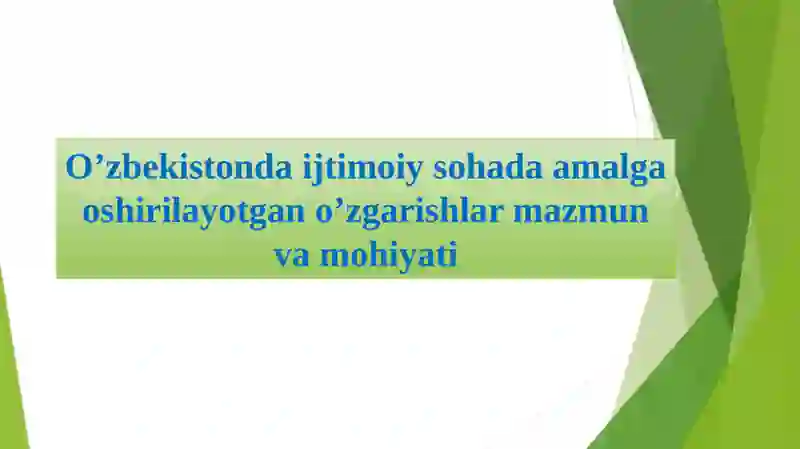 O’zbekistonda ijtimoiy sohada amalga oshirilayotgan o’zgarishlar mazmun va mohiyati